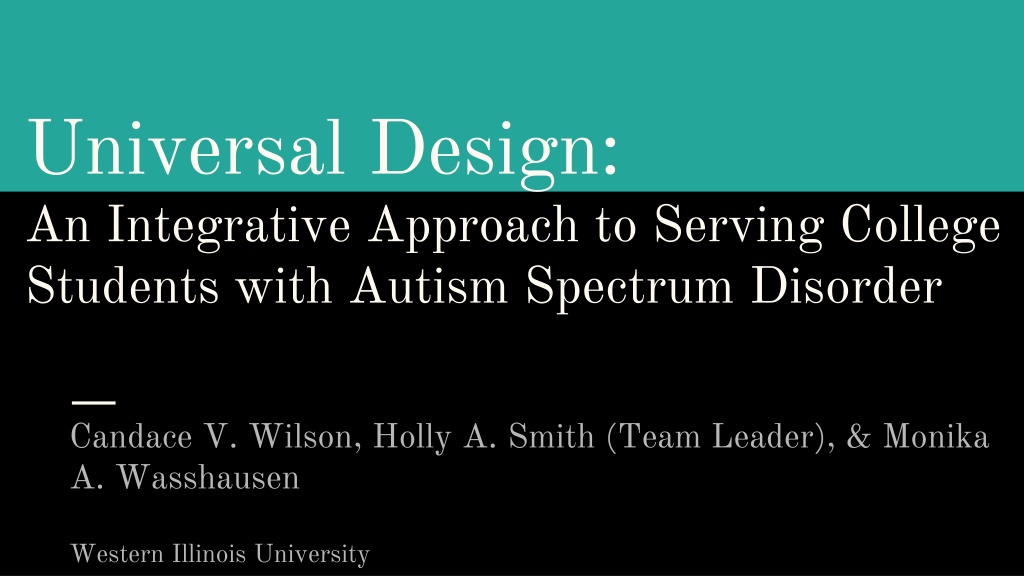 Universal Design:

An Integrative Approach to Serving College Students with Autism Spectrum Disorder

Candace V. Wilson, Holly A. Smith (Team Leader), & Monika A. Wasshausen

Western Illinois University